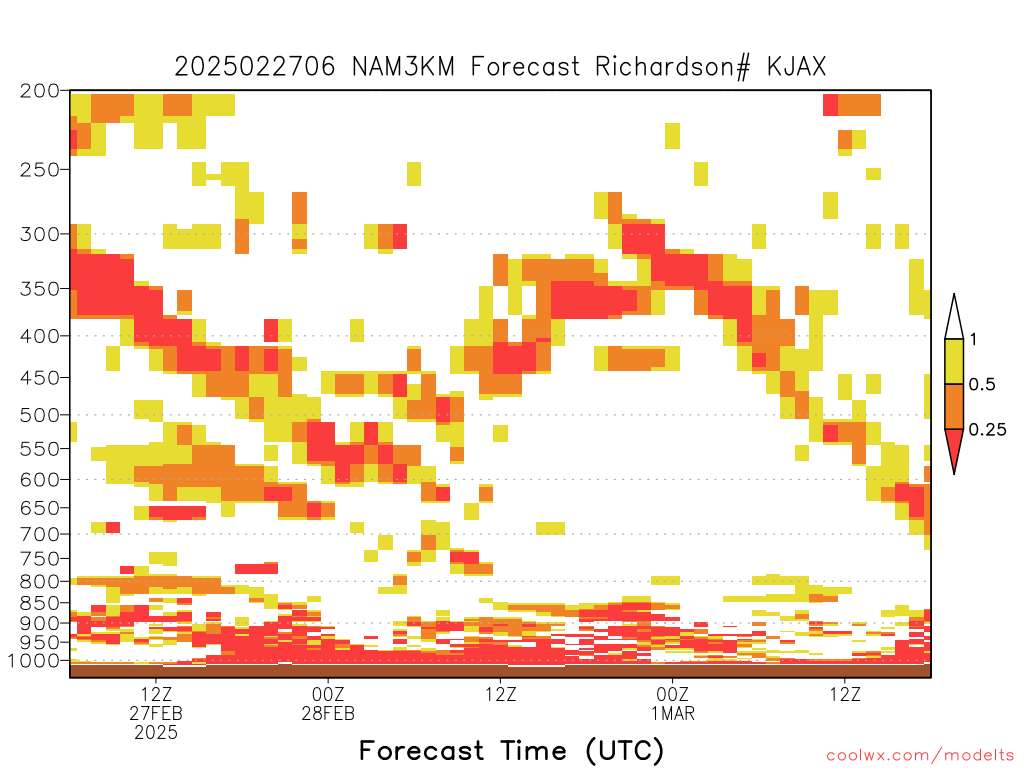 2025022706 NAM3KM Forecast Richardson# KJAX

200
250
300
350
400
450
500
550
600
650
700
750
800
850
900
950
1000

1
0.5
0.25

12Z
27FEB
2025

00Z
28FEB

12Z

00Z
1MAR

12Z

Forecast Time (UTC)

coolwx.com/modelts